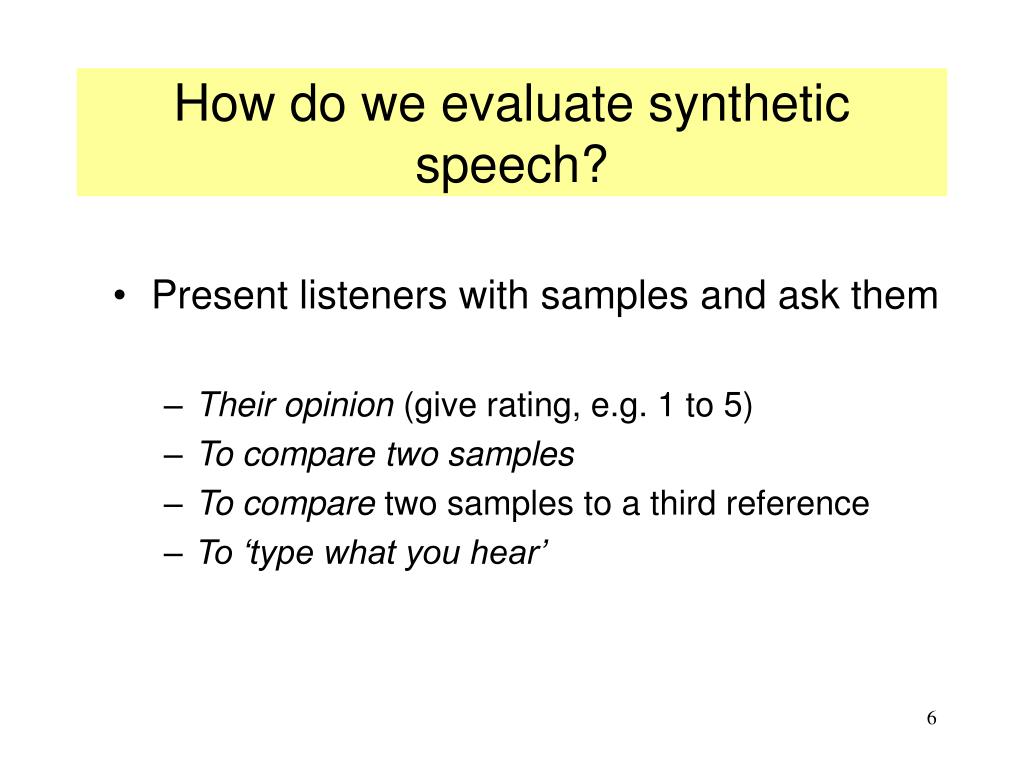 How do we evaluate synthetic speech?

• Present listeners with samples and ask them

– Their opinion (give rating, e.g. 1 to 5)
– To compare two samples
– To compare two samples to a third reference
– To ‘type what you hear’

6